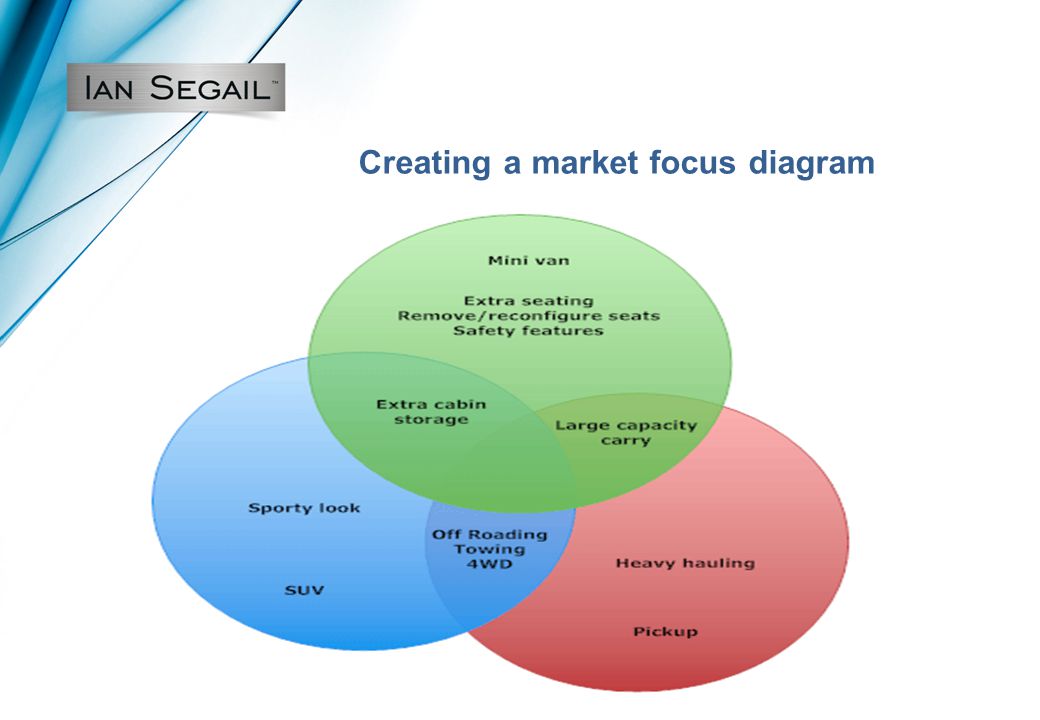 IAN SEGAIL™

Creating a market focus diagram

Mini van

Extra seating
Remove/reconfigure seats
Safety features

Extra cabin storage

Large capacity carry

Sporty look

Off Roading
Towing
4WD

Heavy hauling

SUV

Pickup